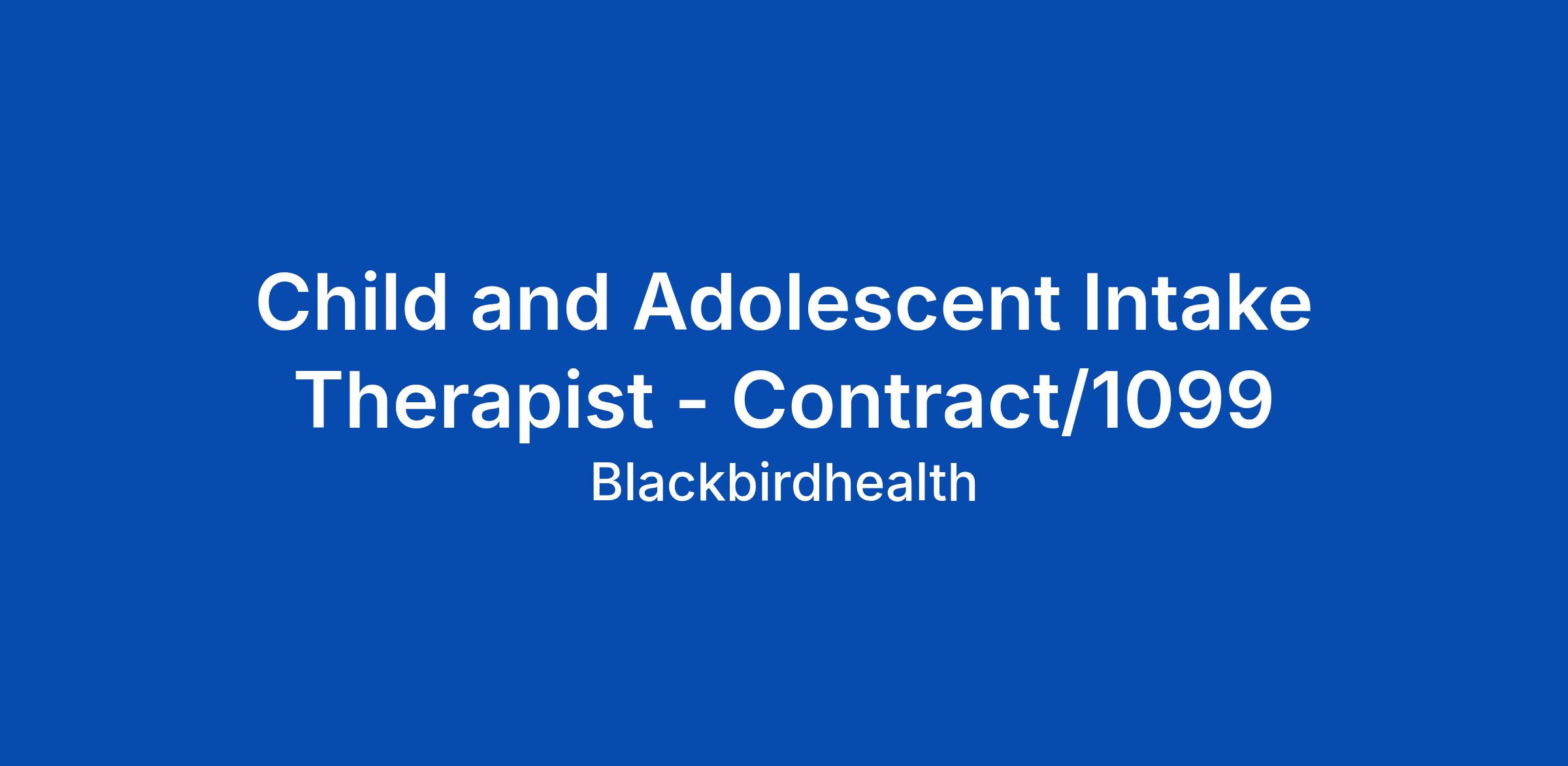 Child and Adolescent Intake Therapist - Contract/1099

Blackbirdhealth